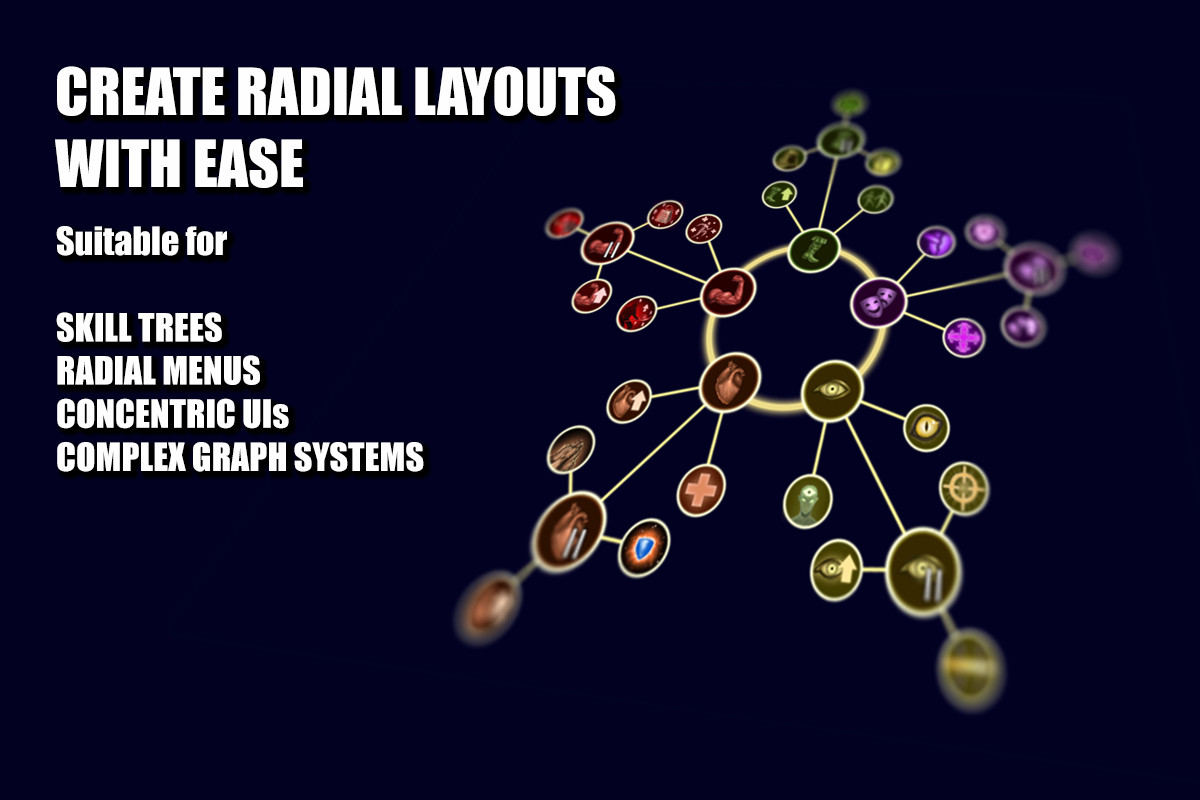 CREATE RADIAL LAYOUTS WITH EASE

Suitable for

SKILL TREES
RADIAL MENUS
CONCENTRIC UIs
COMPLEX GRAPH SYSTEMS